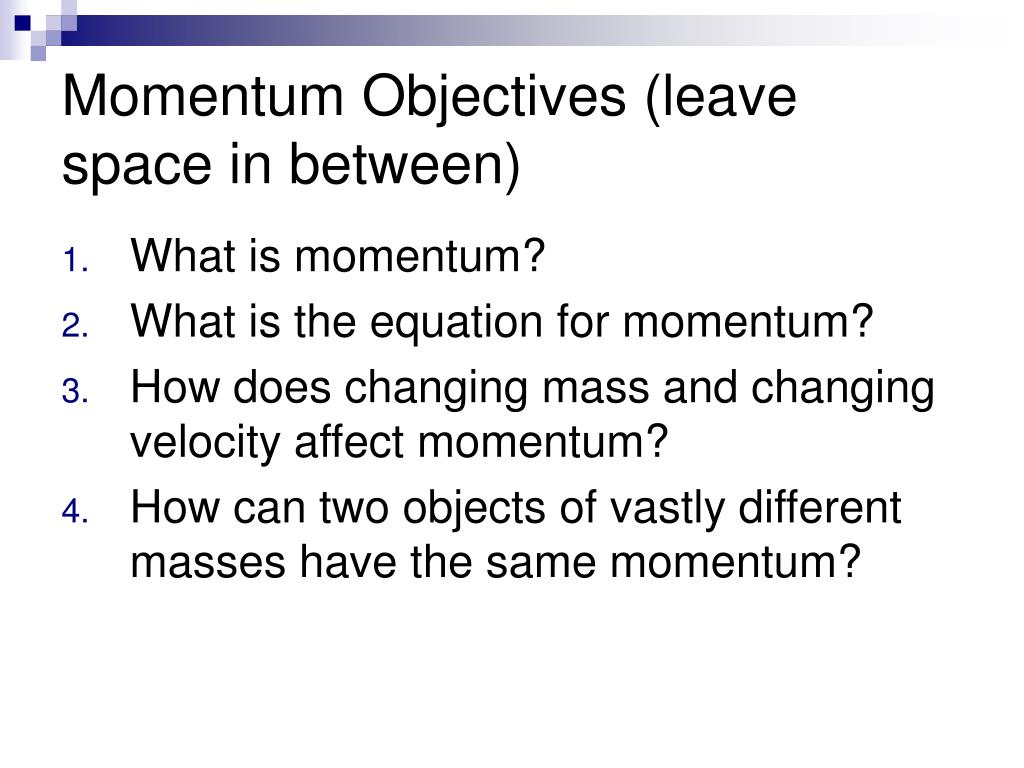 Momentum Objectives (leave space in between)

1. What is momentum?
2. What is the equation for momentum?
3. How does changing mass and changing velocity affect momentum?
4. How can two objects of vastly different masses have the same momentum?